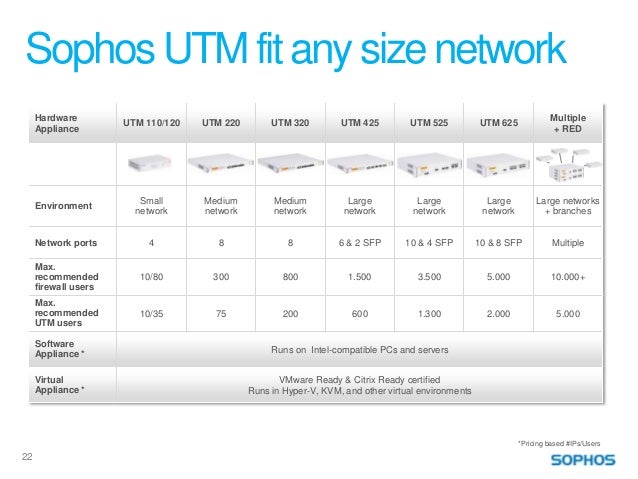 Sophos UTM fit any size network

| Hardware Appliance | UTM 110/120 | UTM 220 | UTM 320 | UTM 425 | UTM 525 | UTM 625 | Multiple + RED |
|---|---|---|---|---|---|---|---|
| | | | | | | | |
| Environment | Small network | Medium network | Medium network | Large network | Large network | Large network | Large networks + branches |
| Network ports | 4 | 8 | 8 | 6 & 2 SFP | 10 & 4 SFP | 10 & 8 SFP | Multiple |
| Max. recommended firewall users | 10/80 | 300 | 800 | 1.500 | 3.500 | 5.000 | 10.000+ |
| Max. recommended UTM users | 10/35 | 75 | 200 | 600 | 1.300 | 2.000 | 5.000 |
| Software Appliance * | Runs on Intel-compatible PCs and servers | | | | | | |
| Virtual Appliance * | VMware Ready & Citrix Ready certified Runs in Hyper-V, KVM, and other virtual environments | | | | | | |

*Pricing based #IPs/Users

22

SOPHOS